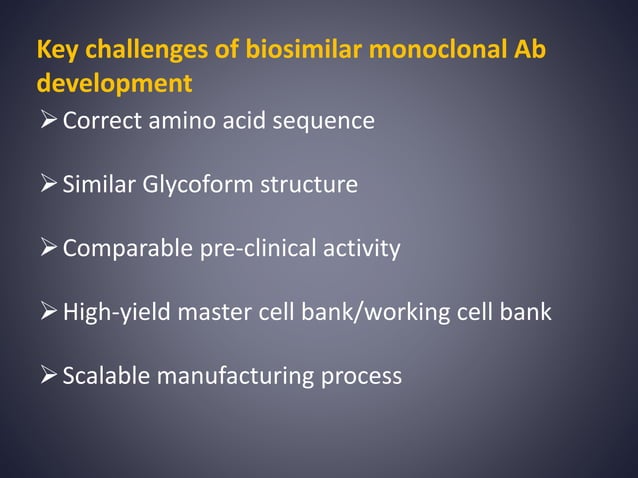 Key challenges of biosimilar monoclonal Ab development

➢ Correct amino acid sequence

➢ Similar Glycoform structure

➢ Comparable pre-clinical activity

➢ High-yield master cell bank/working cell bank

➢ Scalable manufacturing process